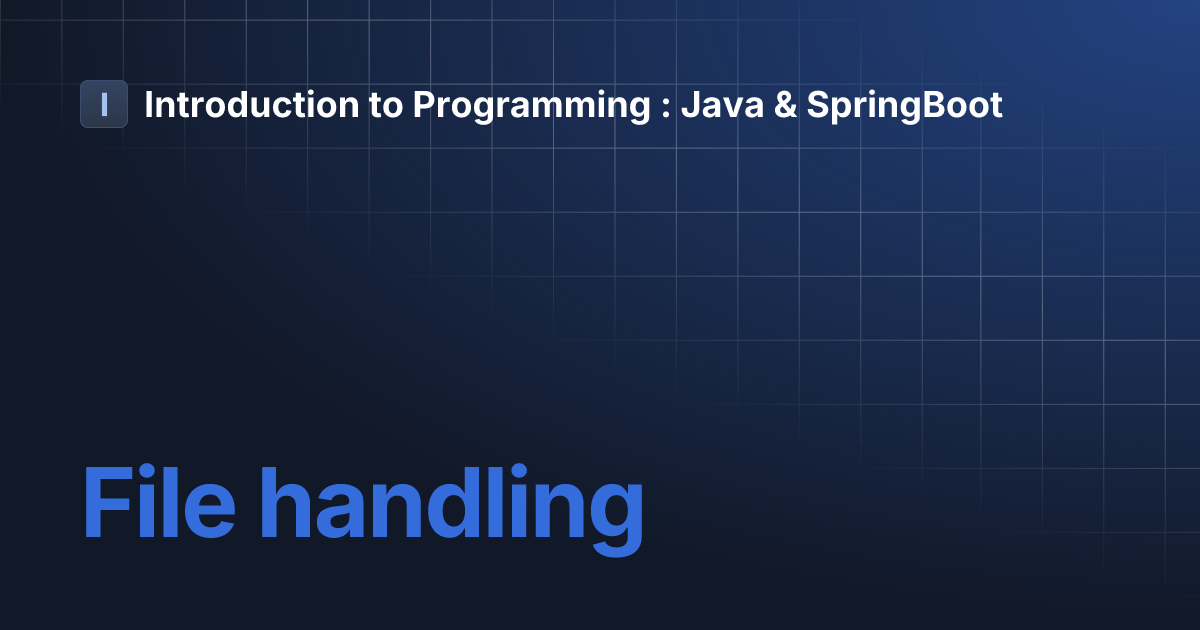 I Introduction to Programming : Java & SpringBoot

File handling